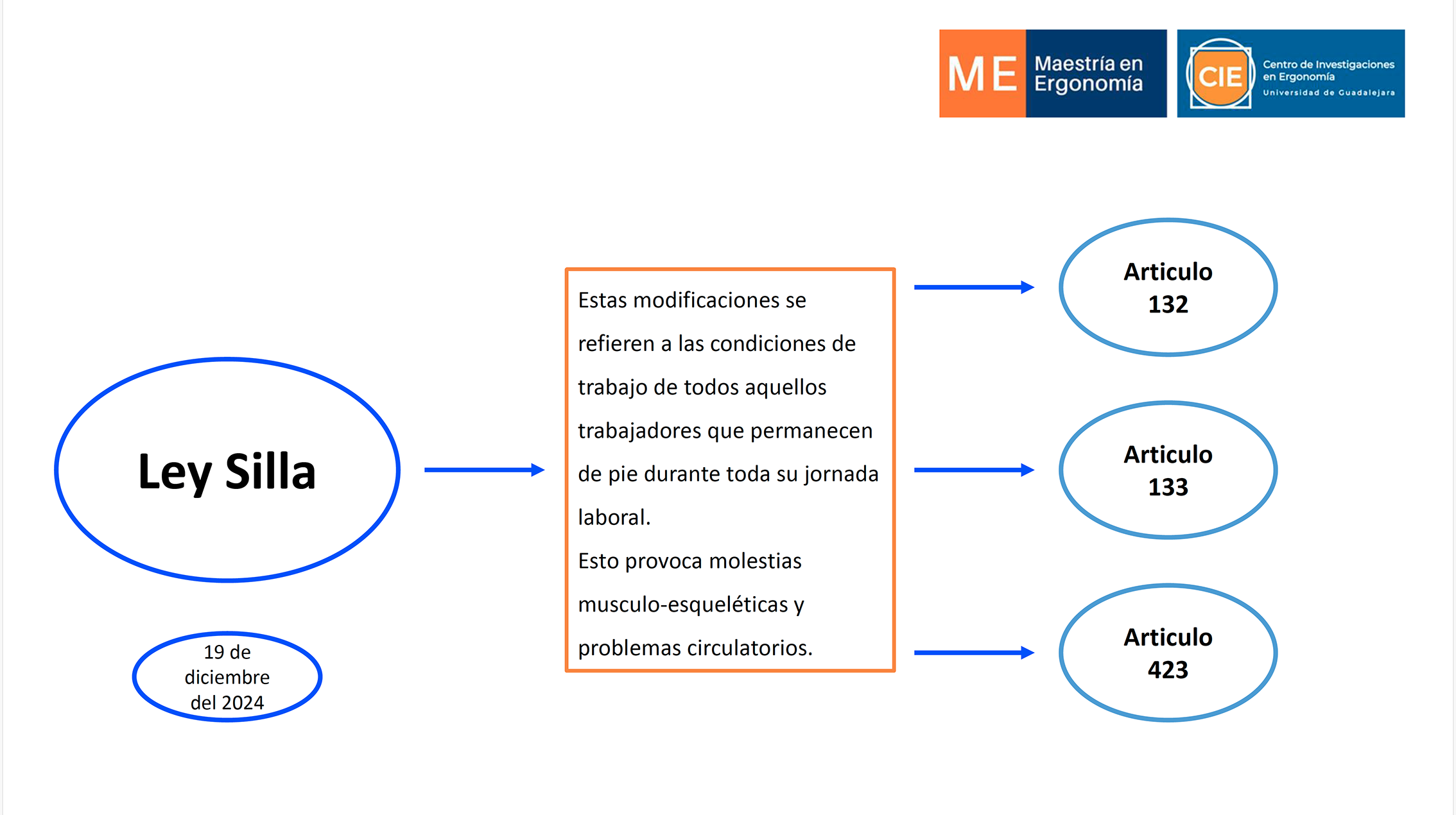 ME Maestría en Ergonomía

CIE Centro de Investigaciones en Ergonomía Universidad de Guadalajara

Ley Silla

19 de diciembre del 2024

Estas modificaciones se refieren a las condiciones de trabajo de todos aquellos trabajadores que permanecen de pie durante toda su jornada laboral.
Esto provoca molestias musculo-esqueléticas y problemas circulatorios.

Articulo 132

Articulo 133

Articulo 423